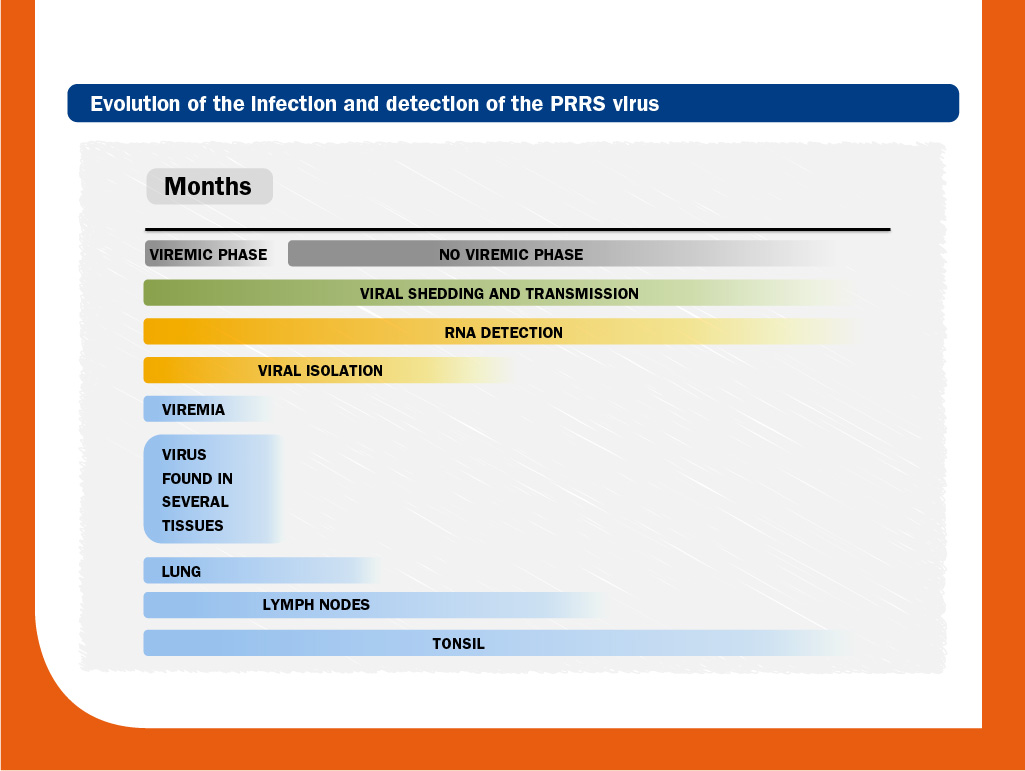 Evolution of the infection and detection of the PRRS virus

Months

VIREMIC PHASE

NO VIREMIC PHASE

VIRAL SHEDDING AND TRANSMISSION

RNA DETECTION

VIRAL ISOLATION

VIREMIA

VIRUS FOUND IN SEVERAL TISSUES

LUNG

LYMPH NODES

TONSIL